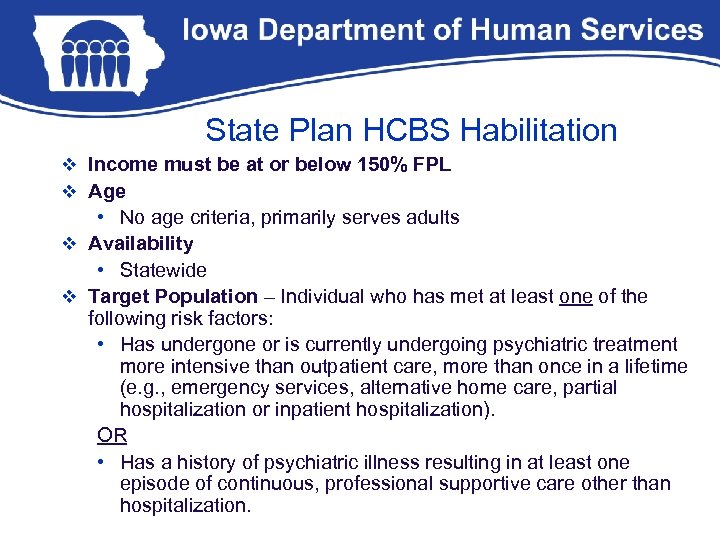 Iowa Department of Human Services

State Plan HCBS Habilitation

❖ Income must be at or below 150% FPL
❖ Age
• No age criteria, primarily serves adults
❖ Availability
• Statewide
❖ Target Population – Individual who has met at least one of the following risk factors:
• Has undergone or is currently undergoing psychiatric treatment more intensive than outpatient care, more than once in a lifetime (e.g., emergency services, alternative home care, partial hospitalization or inpatient hospitalization).
OR
• Has a history of psychiatric illness resulting in at least one episode of continuous, professional supportive care other than hospitalization.